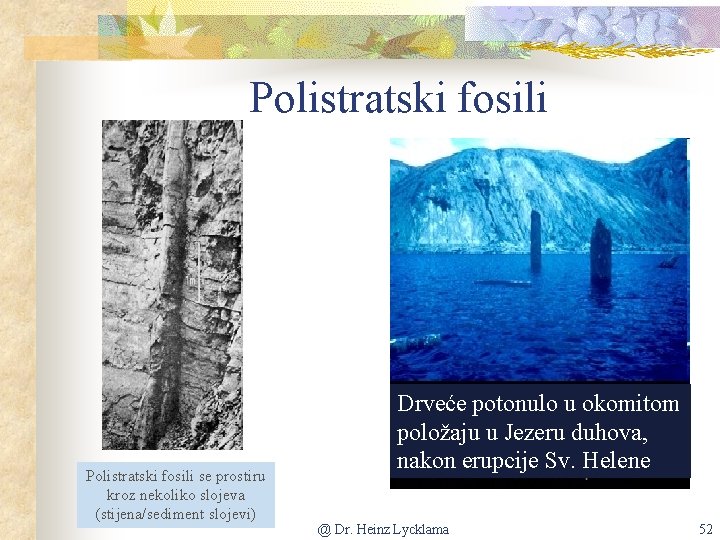 Polistratski fosili

Polistratski fosili se prostiru kroz nekoliko slojeva (stijena/sediment slojevi)

Drveće potonulo u okomitom položaju u Jezeru duhova, nakon erupcije Sv. Helene

@ Dr. Heinz Lycklama

52